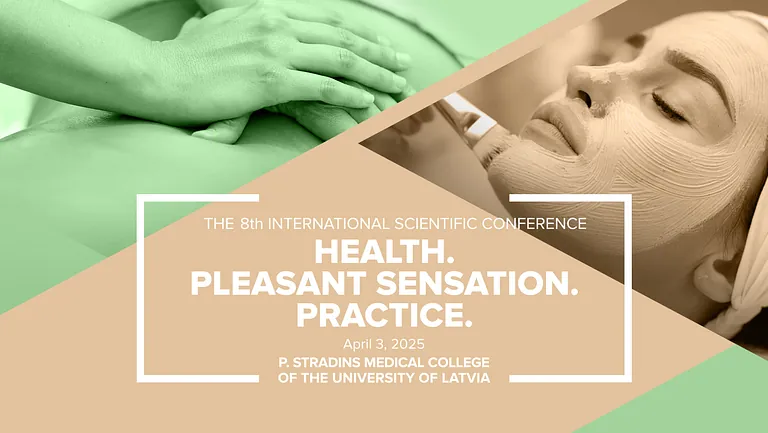 THE 8th INTERNATIONAL SCIENTIFIC CONFERENCE

HEALTH.
PLEASANT SENSATION.
PRACTICE.

April 3, 2025

P. STRADINS MEDICAL COLLEGE
OF THE UNIVERSITY OF LATVIA